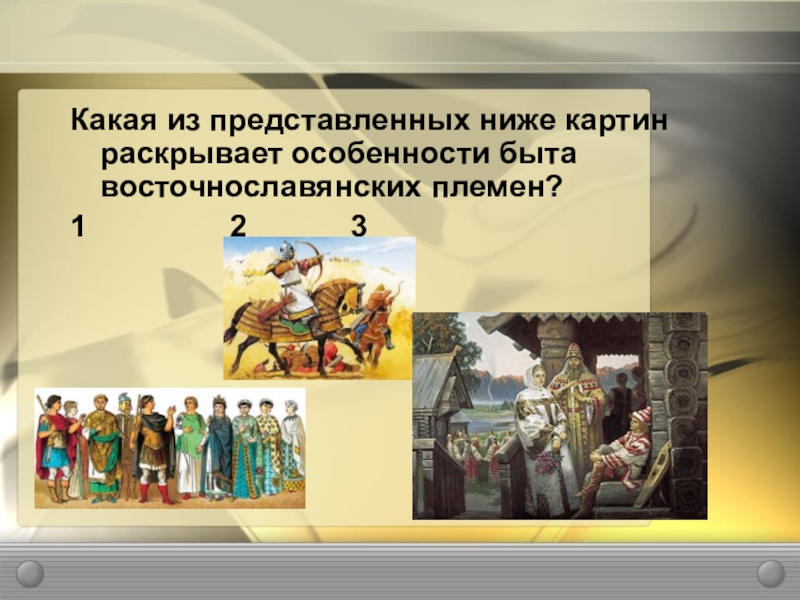 Какая из представленных ниже картин раскрывает особенности быта восточнославянских племен?

1 2 3